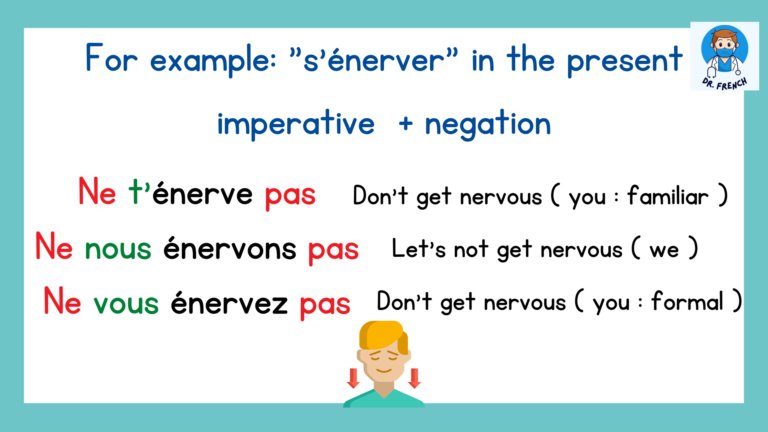 For example: "s'énerver" in the present imperative + negation

DR. FRENCH

Ne t'énerve pas Don't get nervous ( you : familiar )

Ne nous énervons pas Let's not get nervous ( we )

Ne vous énervez pas Don't get nervous ( you : formal )